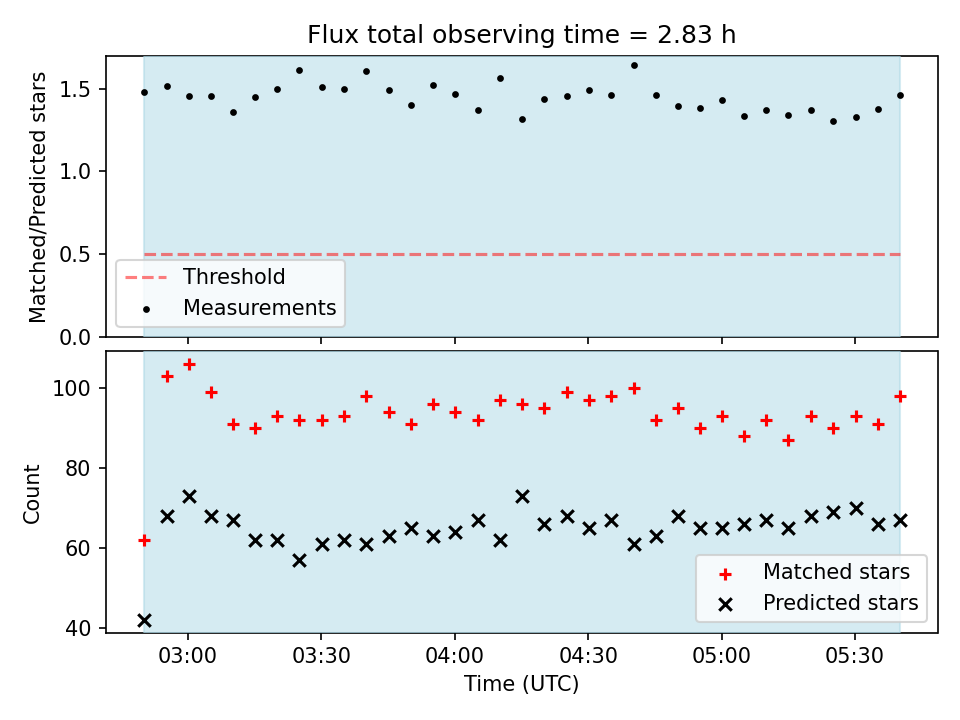 Flux total observing time = 2.83 h

Matched/Predicted stars

1.5
1.0
0.5
0.0

Threshold
Measurements

Count

100
80
60
40

Matched stars
Predicted stars

03:00
03:30
04:00
04:30
05:00
05:30

Time (UTC)